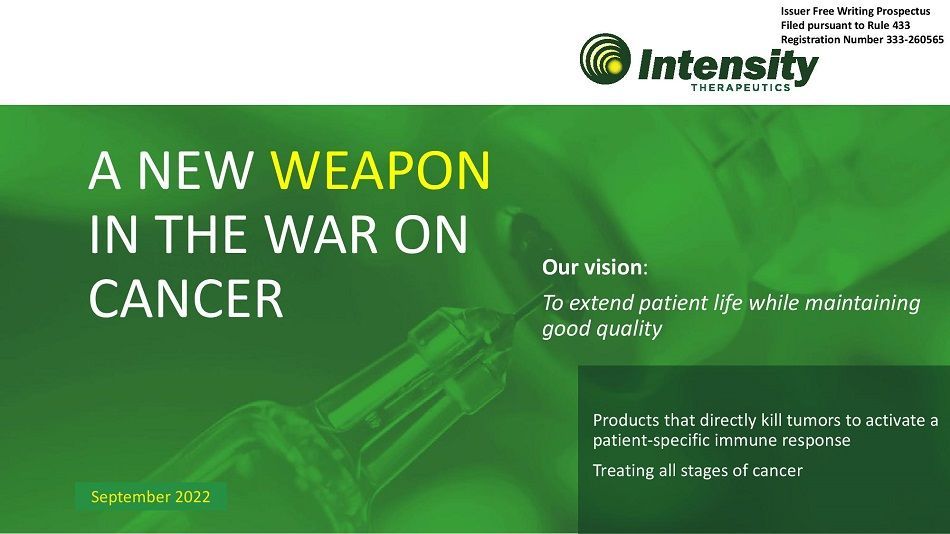 Issuer Free Writing Prospectus
Filed pursuant to Rule 433
Registration Number 333-260565

Intensity
THERAPEUTICS

A NEW WEAPON IN THE WAR ON CANCER

Our vision:
To extend patient life while maintaining good quality

Products that directly kill tumors to activate a patient-specific immune response

Treating all stages of cancer

September 2022